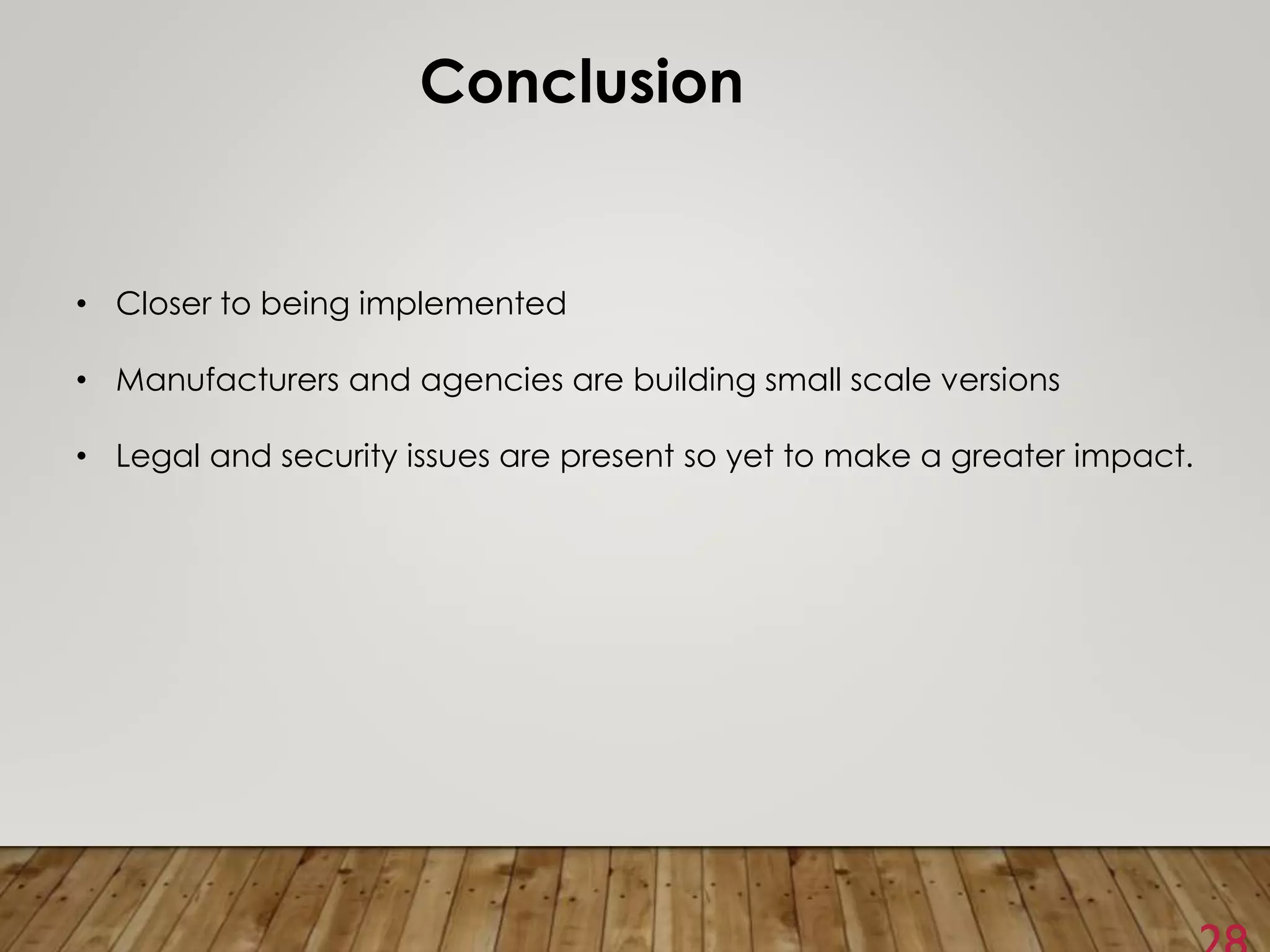 Conclusion

• Closer to being implemented

• Manufacturers and agencies are building small scale versions

• Legal and security issues are present so yet to make a greater impact.

28